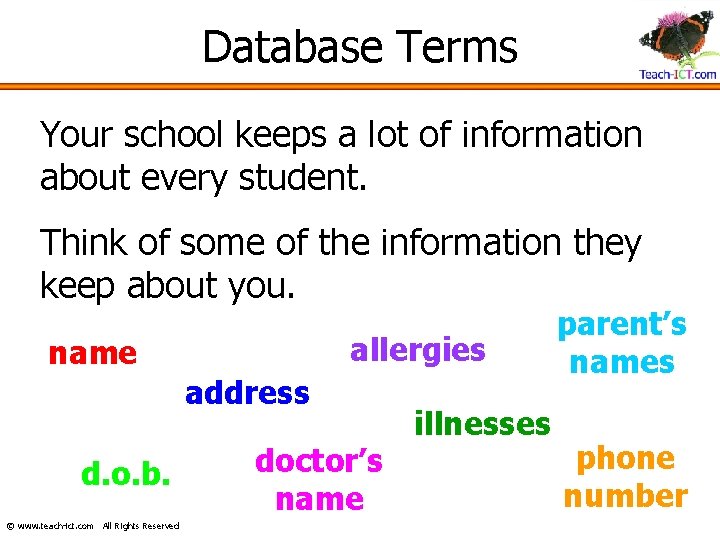 Database Terms

Teach-ICT.com

Your school keeps a lot of information about every student.

Think of some of the information they keep about you.

name

allergies

parent's names

address

illnesses

d.o.b.

doctor's name

phone number

© www.teach-ict.com All Rights Reserved